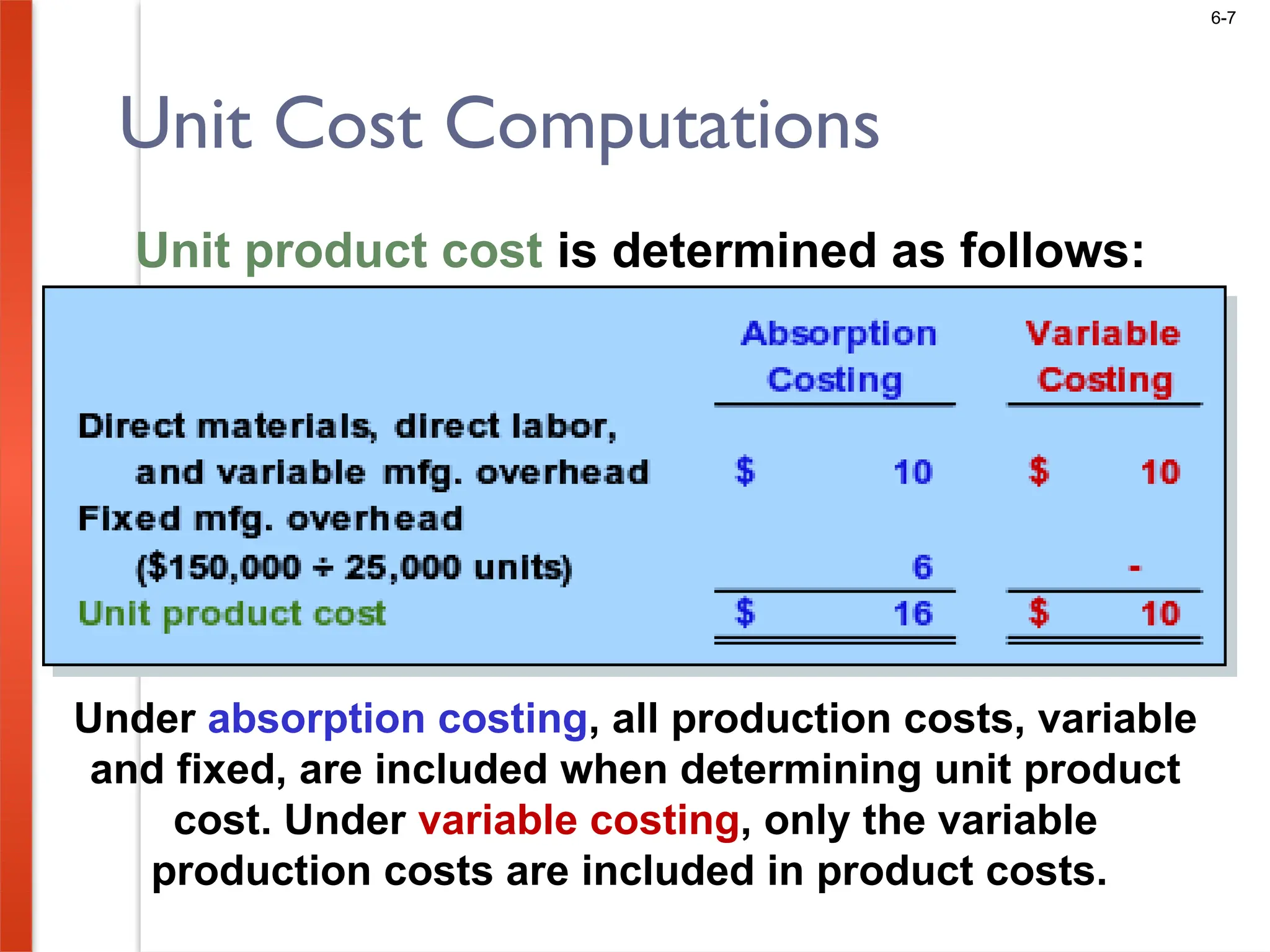 6-7

Unit Cost Computations

Unit product cost is determined as follows:

| | Absorption Costing | Variable Costing |
|---|---|---|
| Direct materials, direct labor, and variable mfg. overhead | \$ 10 | \$ 10 |
| Fixed mfg. overhead (\$150,000 ÷ 25,000 units) | 6 | - |
| Unit product cost | \$ 16 | \$ 10 |

Under absorption costing, all production costs, variable and fixed, are included when determining unit product cost. Under variable costing, only the variable production costs are included in product costs.